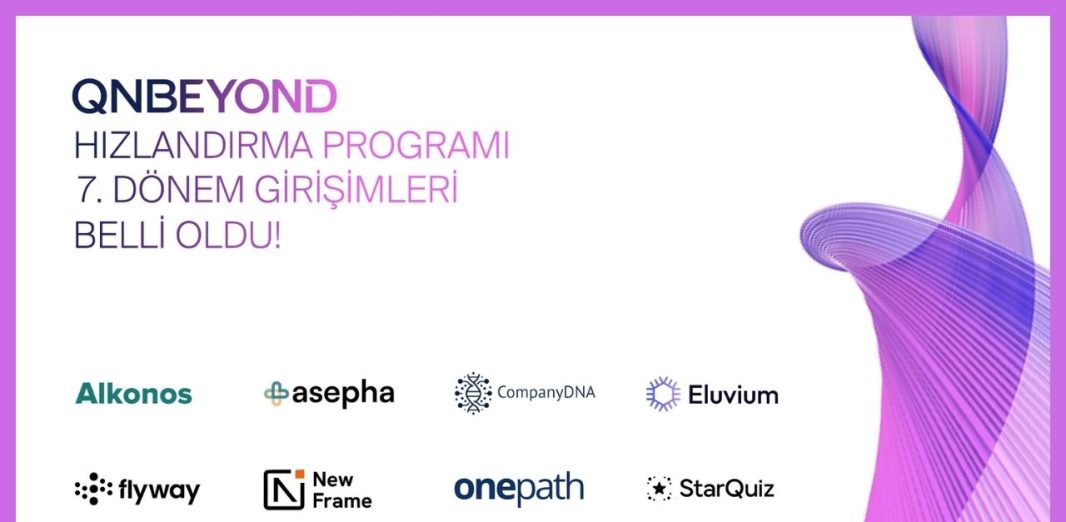 QNBEYOND
HIZLANDIRMA PROGRAMI
7. DÖNEM GİRİŞİMLERİ
BELLİ OLDU!

Alkonos
asepha
CompanyDNA
Eluvium

flyway
New Frame
onepath
StarQuiz